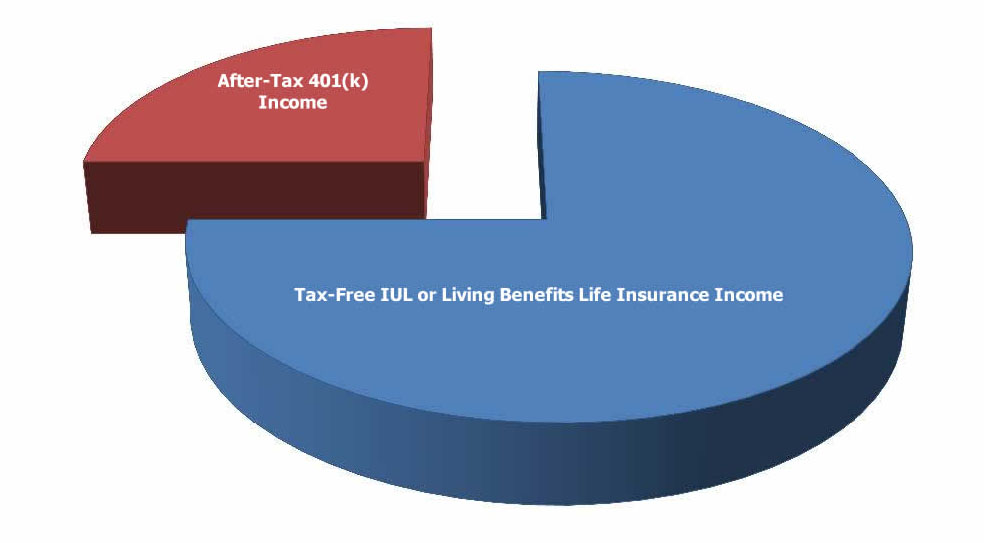 After-Tax 401(k) Income

Tax-Free IUL or Living Benefits Life Insurance Income